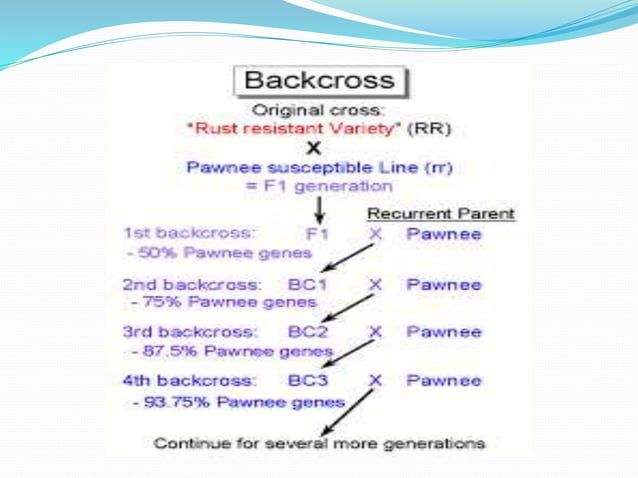 Backcross

Original cross:
"Rust resistant Variety" (RR)
X
Pawnee susceptible Line (rr)
= F1 generation

Recurrent Parent

1st backcross: F1 X Pawnee
- 50% Pawnee genes

2nd backcross: BC1 X Pawnee
- 75% Pawnee genes

3rd backcross: BC2 X Pawnee
- 87.5% Pawnee genes

4th backcross: BC3 X Pawnee
- 93.75% Pawnee genes

Continue for several more generations